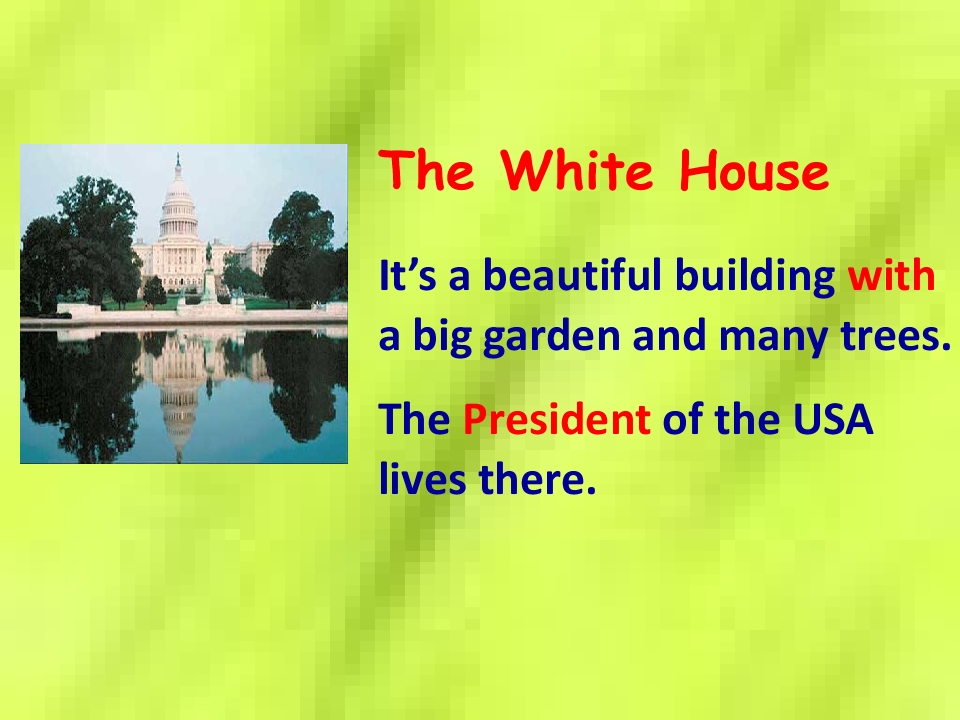 The White House

It’s a beautiful building with a big garden and many trees.

The President of the USA lives there.